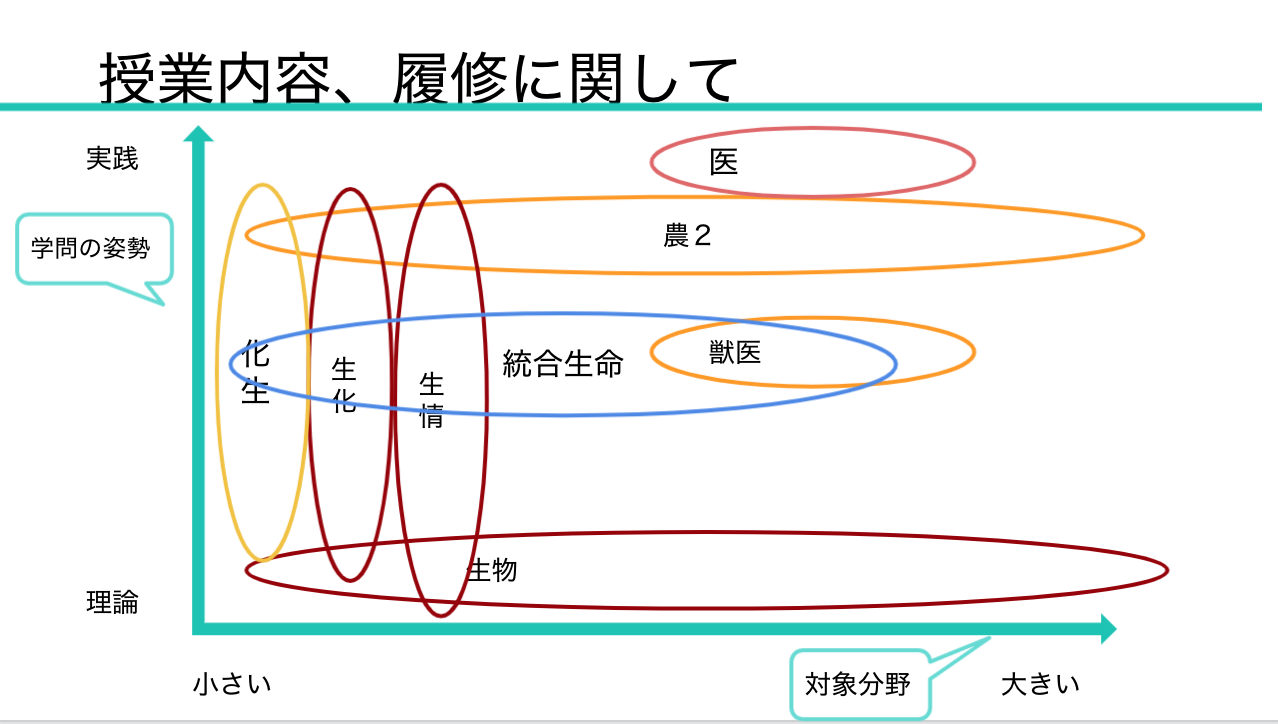 授業内容、履修に関して

実践

学問の姿勢

医

農２

化生

生化

生情

統合生命

獣医

生物

理論

小さい

対象分野

大きい